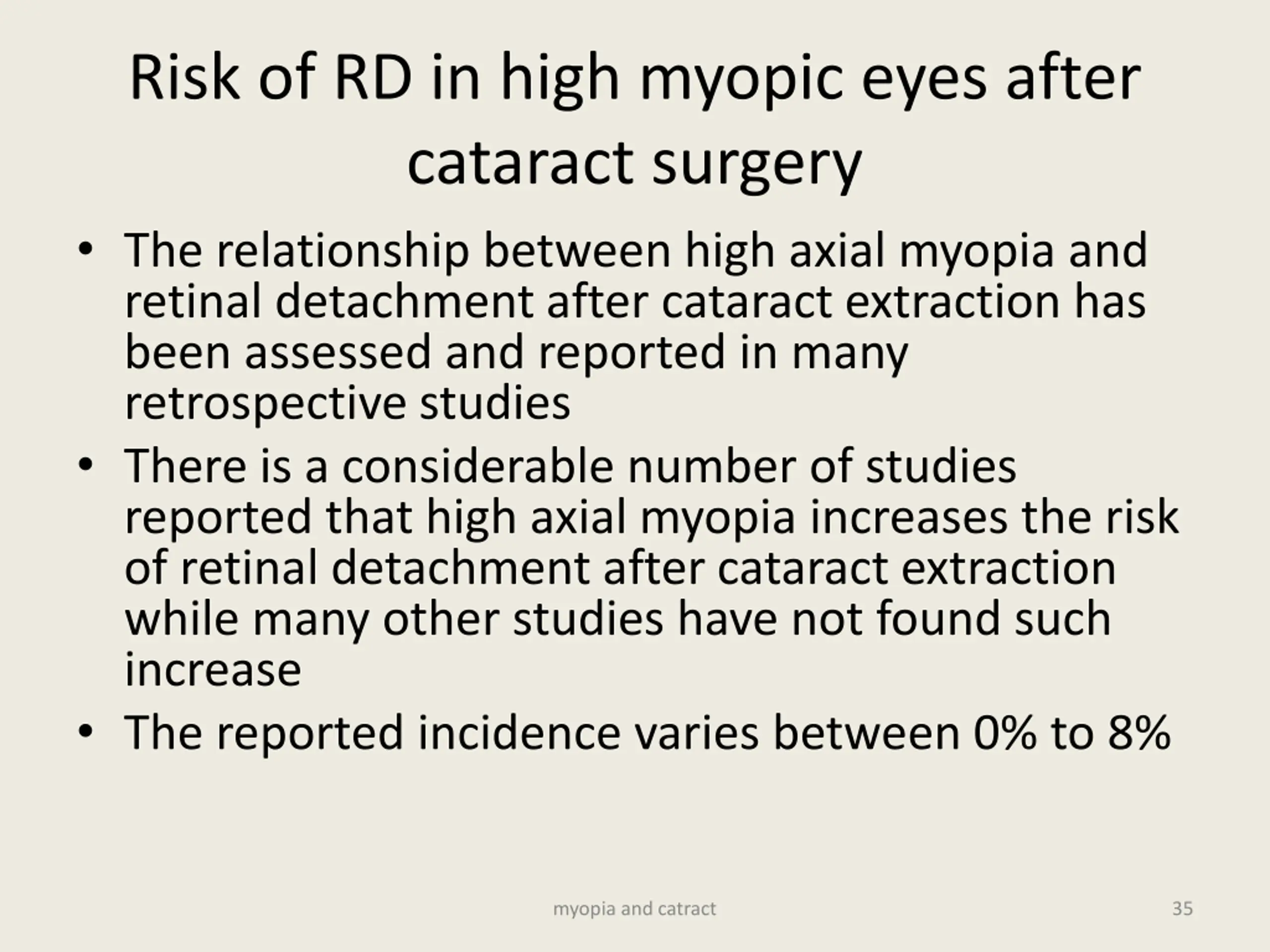 Risk of RD in high myopic eyes after cataract surgery

• The relationship between high axial myopia and retinal detachment after cataract extraction has been assessed and reported in many retrospective studies

• There is a considerable number of studies reported that high axial myopia increases the risk of retinal detachment after cataract extraction while many other studies have not found such increase

• The reported incidence varies between 0% to 8%

myopia and catract

35